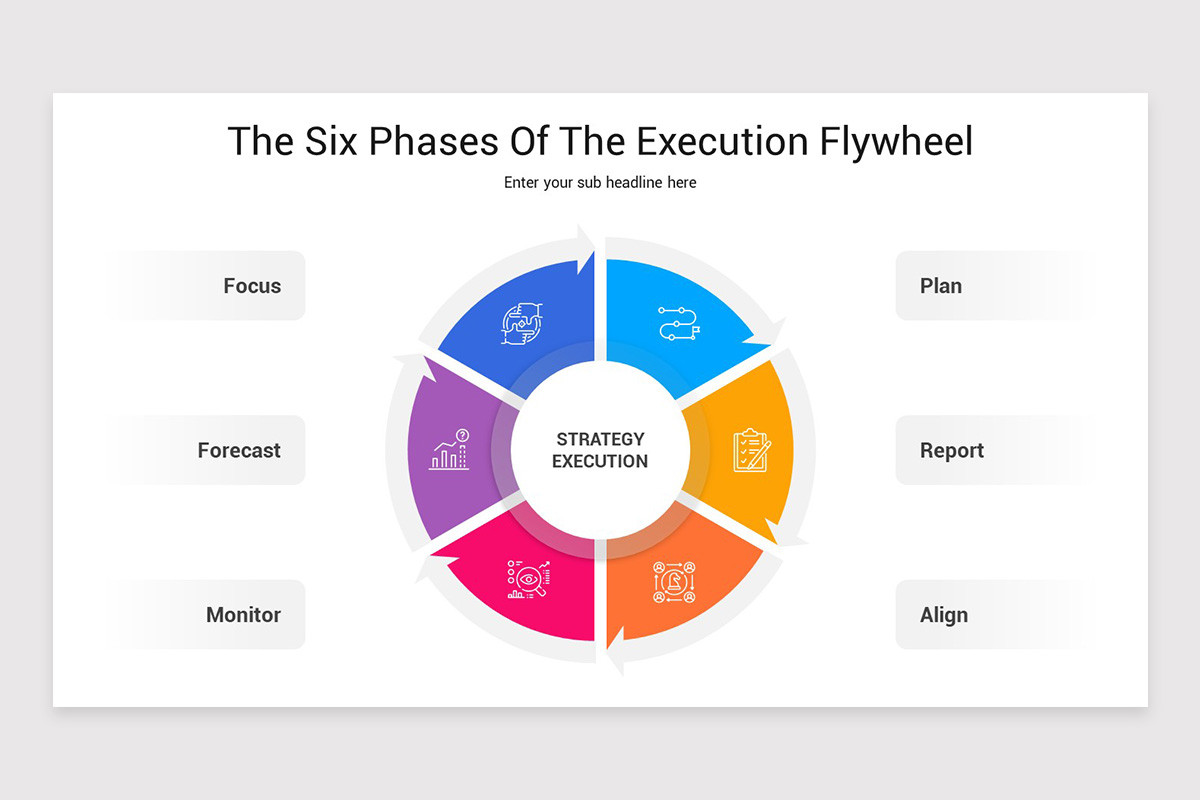 The Six Phases Of The Execution Flywheel

Enter your sub headline here

Focus

Forecast

Monitor

STRATEGY EXECUTION

Plan

Report

Align